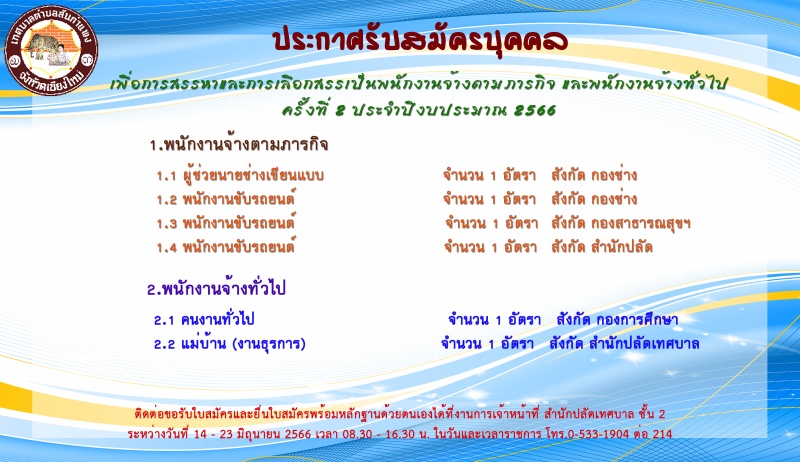 เทศบาลตำบลสันกำแพง
จังหวัดเชียงใหม่

ประกาศรับสมัครบุคคล

เพื่อการสรรหาและการเลือกสรรเป็นพนักงานจ้างตามภารกิจ และพนักงานจ้างทั่วไป
ครั้งที่ 2 ประจำปีงบประมาณ 2566

1.พนักงานจ้างตามภารกิจ

1.1 ผู้ช่วยนายช่างเขียนแบบ จำนวน 1 อัตรา สังกัด กองช่าง
1.2 พนักงานขับรถยนต์ จำนวน 1 อัตรา สังกัด กองช่าง
1.3 พนักงานขับรถยนต์ จำนวน 1 อัตรา สังกัด กองสาธารณสุขฯ
1.4 พนักงานขับรถยนต์ จำนวน 1 อัตรา สังกัด สำนักปลัด

2.พนักงานจ้างทั่วไป

2.1 คนงานทั่วไป จำนวน 1 อัตรา สังกัด กองการศึกษา
2.2 แม่บ้าน (งานธุรการ) จำนวน 1 อัตรา สังกัด สำนักปลัดเทศบาล

ติดต่อขอรับใบสมัครและยื่นใบสมัครพร้อมหลักฐานด้วยตนเองได้ที่งานการเจ้าหน้าที่ สำนักปลัดเทศบาล ชั้น 2
ระหว่างวันที่ 14 - 23 มิถุนายน 2566 เวลา 08.30 - 16.30 น. ในวันและเวลาราชการ โทร.0-533-1904 ต่อ 214